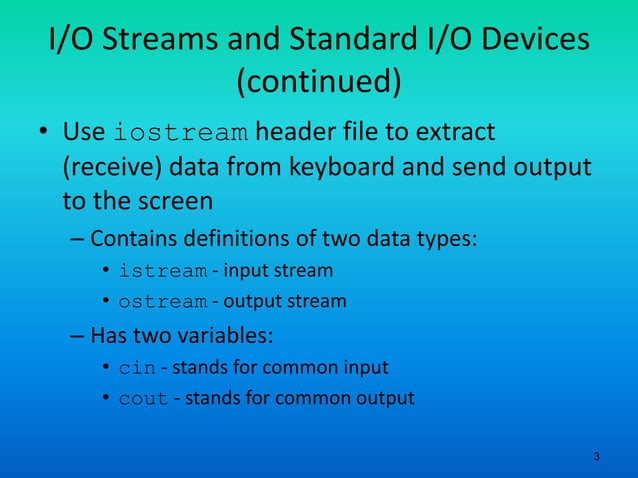 I/O Streams and Standard I/O Devices (continued)

• Use iostream header file to extract (receive) data from keyboard and send output to the screen

– Contains definitions of two data types:

• istream - input stream

• ostream - output stream

– Has two variables:

• cin - stands for common input

• cout - stands for common output

3